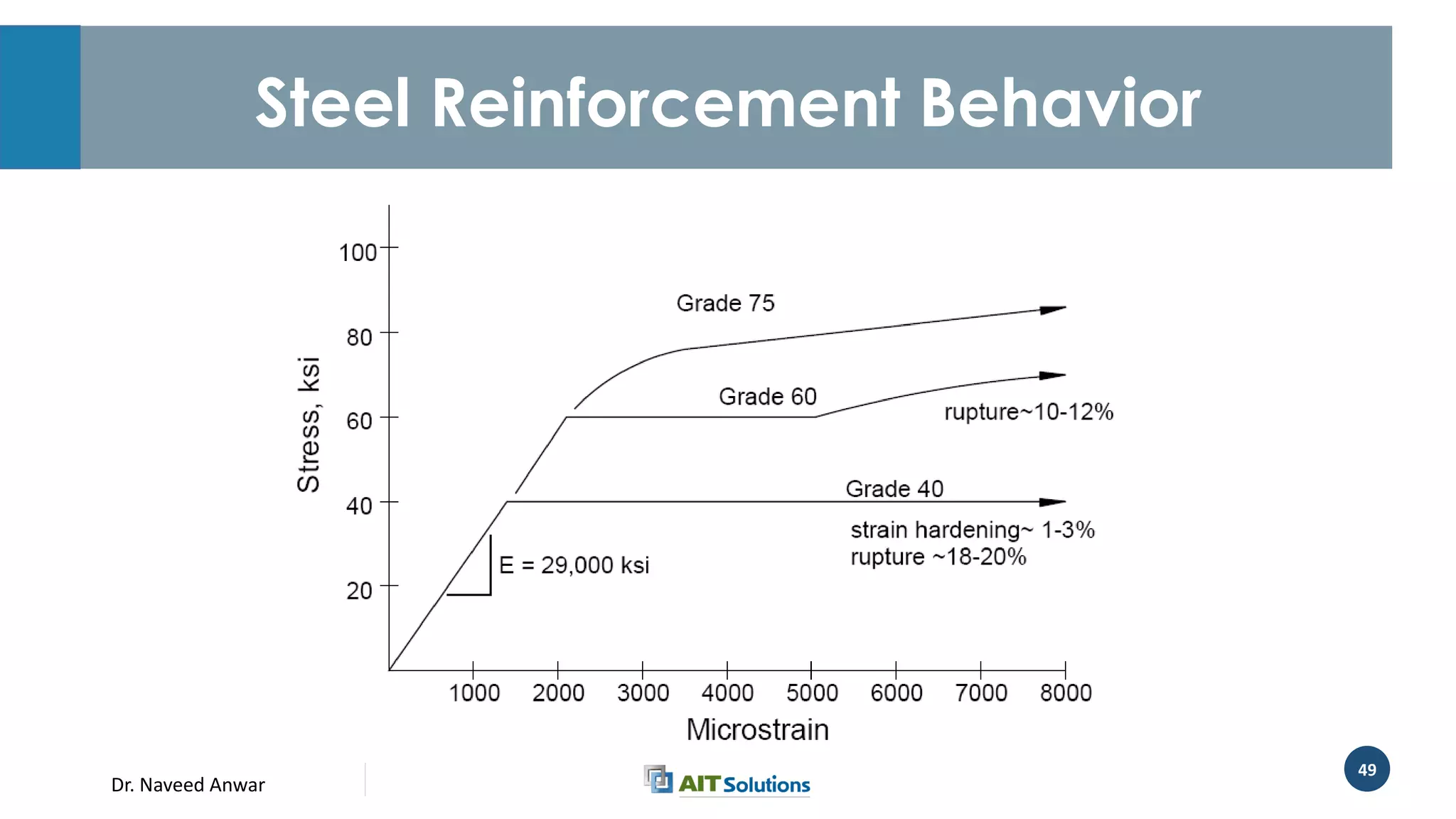 Steel Reinforcement Behavior

Stress, ksi

100
80
60
40
20

Grade 75

Grade 60

rupture~10-12%

Grade 40

strain hardening~ 1-3%
rupture ~18-20%

E = 29,000 ksi

1000 2000 3000 4000 5000 6000 7000 8000

Microstrain

Dr. Naveed Anwar

AIT Solutions

49